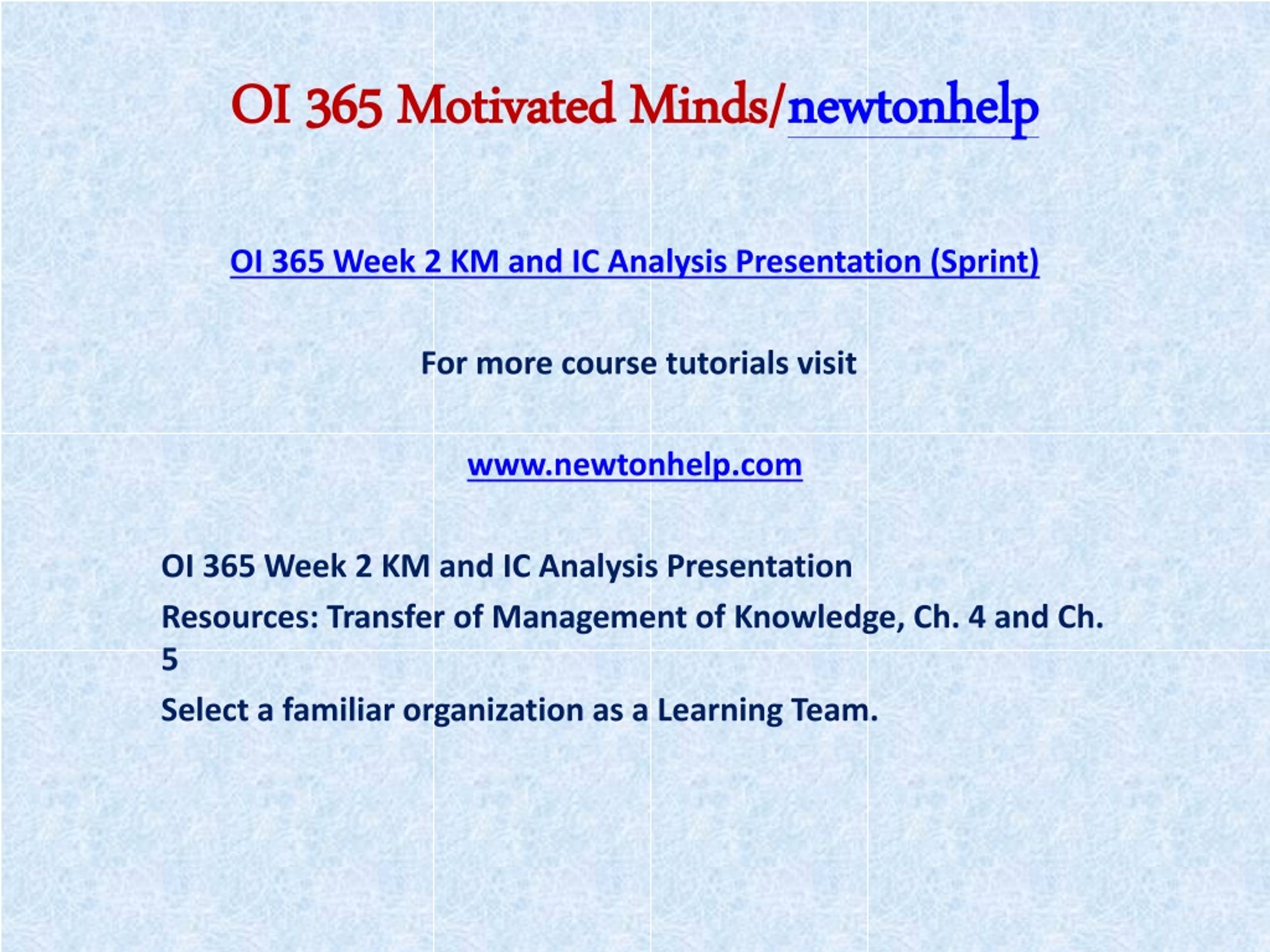 OI 365 Motivated Minds/newtonhelp

OI 365 Week 2 KM and IC Analysis Presentation (Sprint)

For more course tutorials visit

www.newtonhelp.com

OI 365 Week 2 KM and IC Analysis Presentation

Resources: Transfer of Management of Knowledge, Ch. 4 and Ch. 5

Select a familiar organization as a Learning Team.